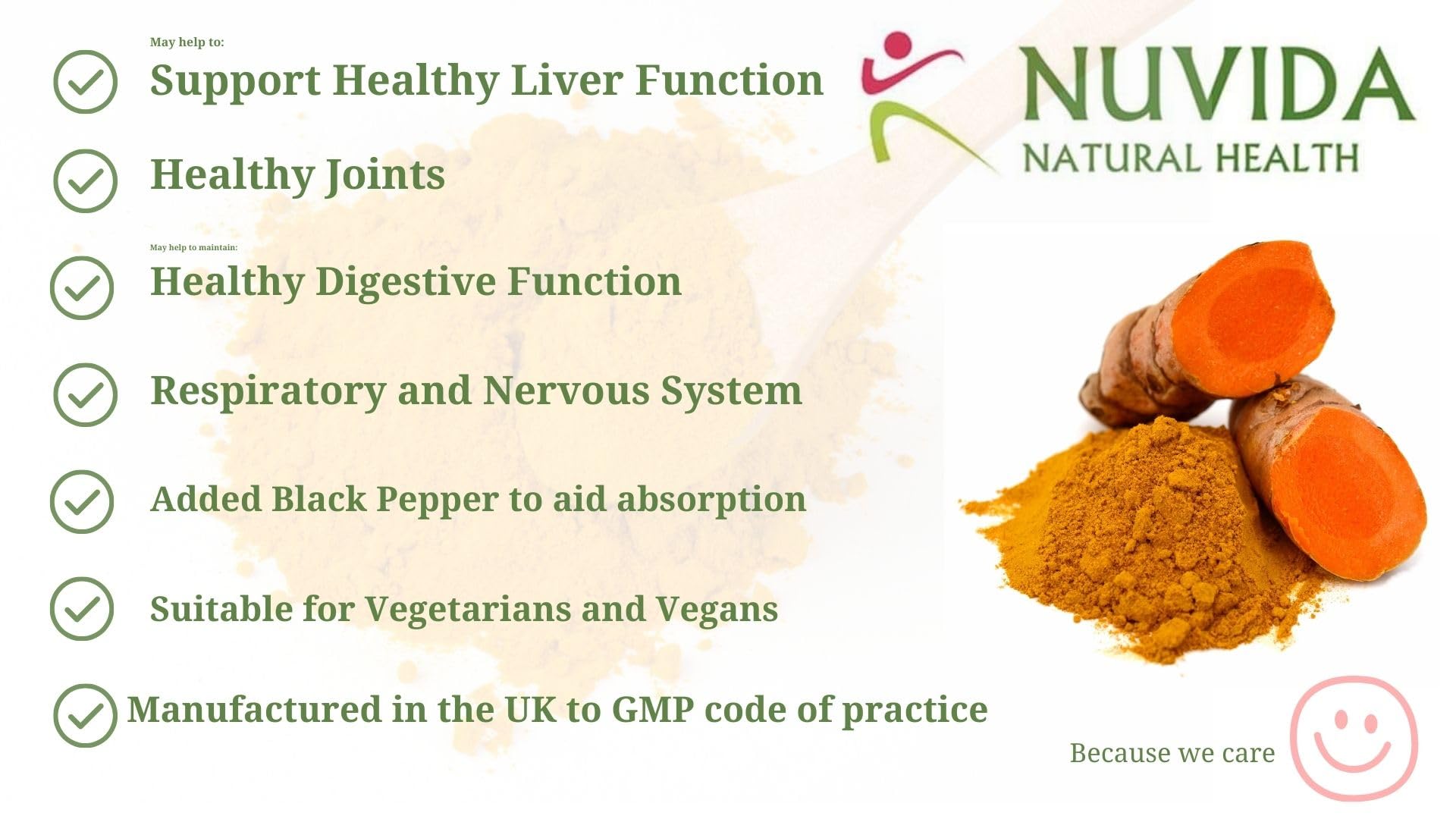 May help to:

Support Healthy Liver Function

Healthy Joints

May help to maintain:

Healthy Digestive Function

Respiratory and Nervous System

Added Black Pepper to aid absorption

Suitable for Vegetarians and Vegans

Manufactured in the UK to GMP code of practice

NUVIDA
NATURAL HEALTH

Because we care